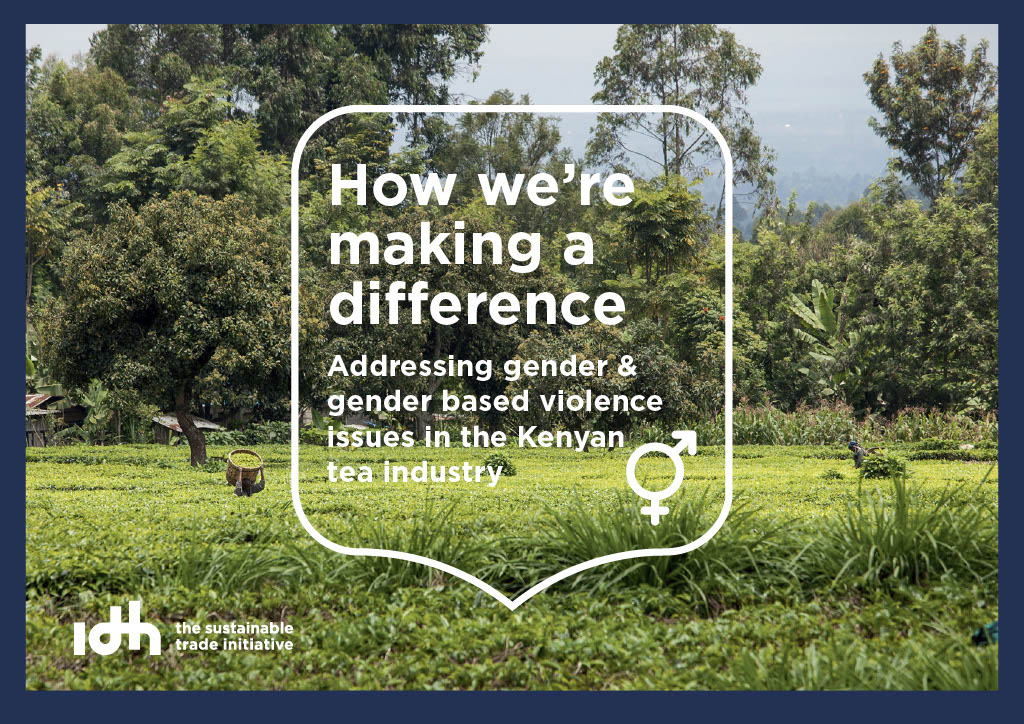 How we're making a difference

Addressing gender & gender based violence issues in the Kenyan tea industry

idh the sustainable trade initiative